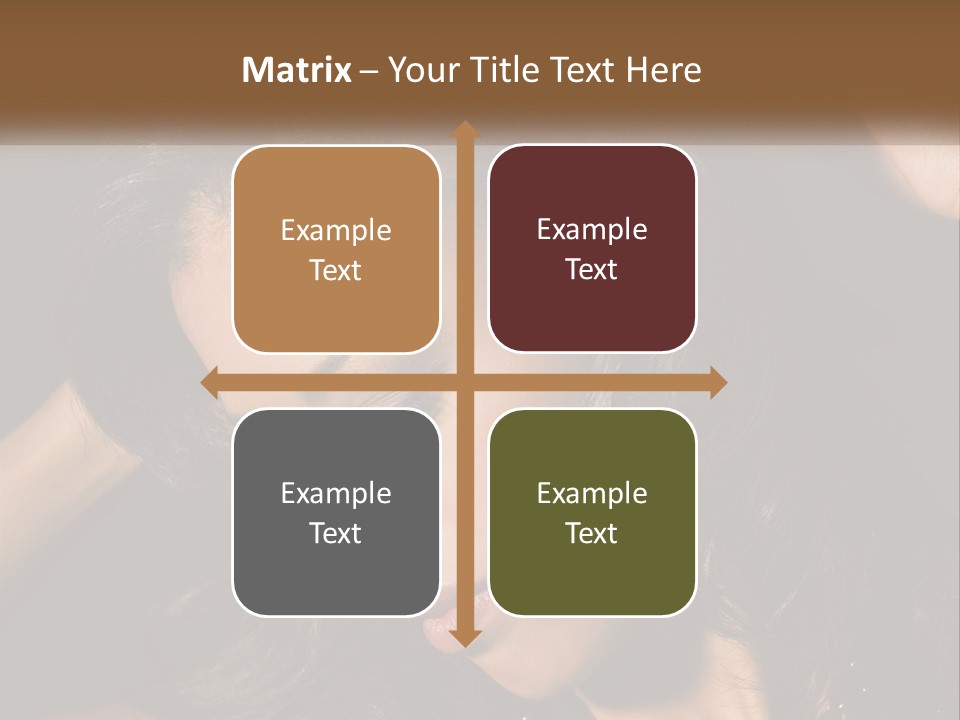 Matrix – Your Title Text Here

Example Text

Example Text

Example Text

Example Text